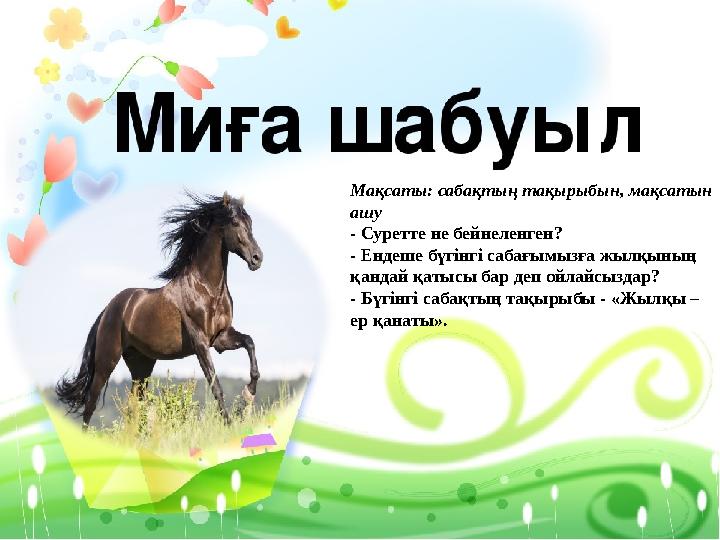 Миға шабуыл

Мақсаты: сабақтың тақырыбын, мақсатын ашу
- Суретте не бейнеленген?
- Ендеше бүгінгі сабағымызға жылқының қандай қатысы бар деп ойлайсыздар?
- Бүгінгі сабақтың тақырыбы - «Жылқы – ер қанаты».